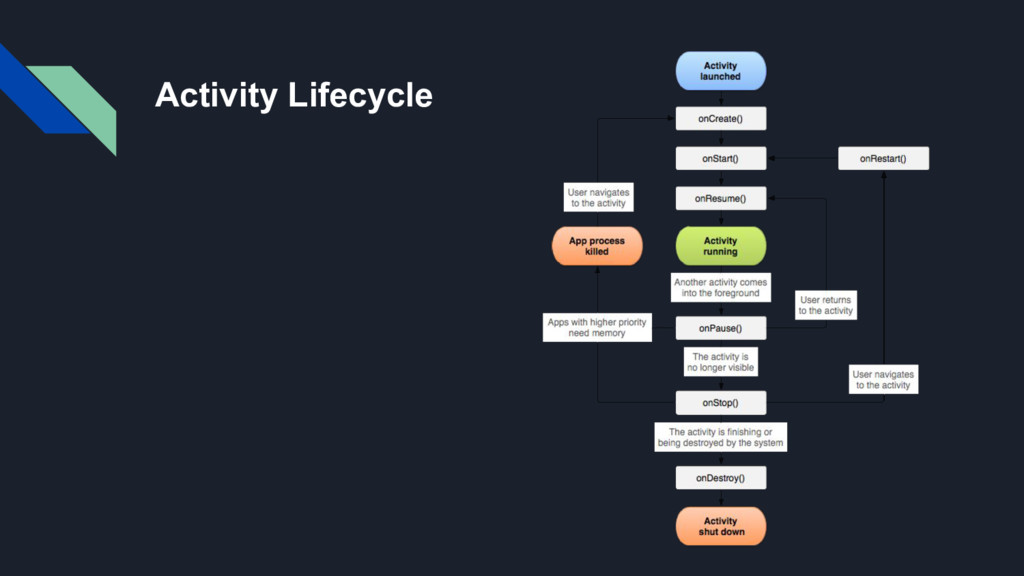 Activity Lifecycle

Activity launched

onCreate()

onStart()

onRestart()

User navigates to the activity

onResume()

App process killed

Activity running

Another activity comes into the foreground

User returns to the activity

Apps with higher priority need memory

onPause()

The activity is no longer visible

User navigates to the activity

onStop()

The activity is finishing or being destroyed by the system

onDestroy()

Activity shut down